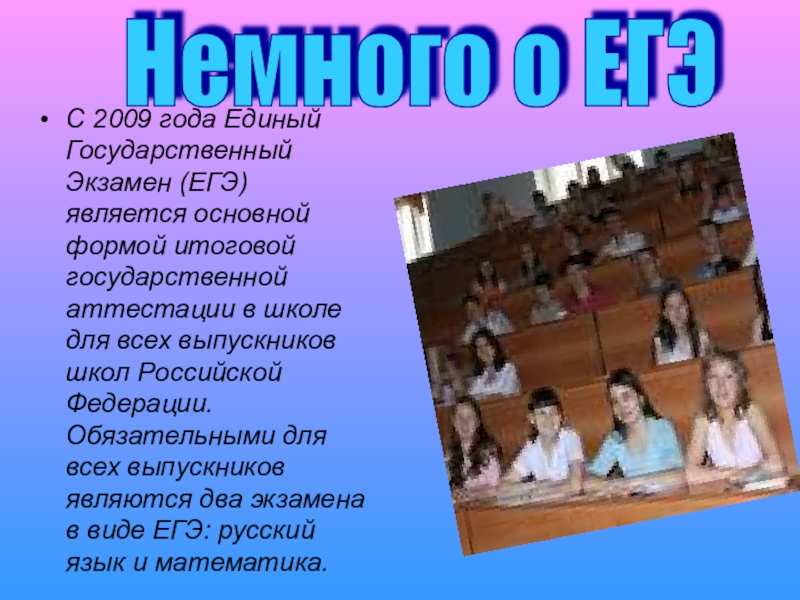 Немного о ЕГЭ

• С 2009 года Единый Государственный Экзамен (ЕГЭ) является основной формой итоговой государственной аттестации в школе для всех выпускников школ Российской Федерации. Обязательными для всех выпускников являются два экзамена в виде ЕГЭ: русский язык и математика.